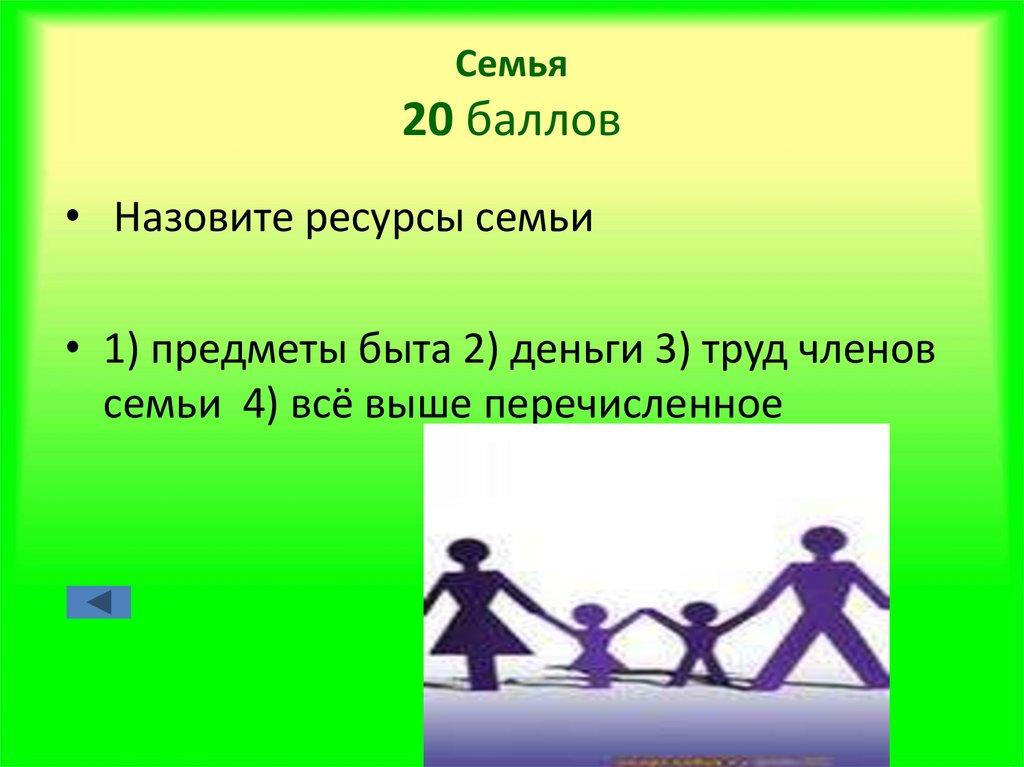 Семья
20 баллов

• Назовите ресурсы семьи

• 1) предметы быта 2) деньги 3) труд членов семьи 4) всё выше перечисленное